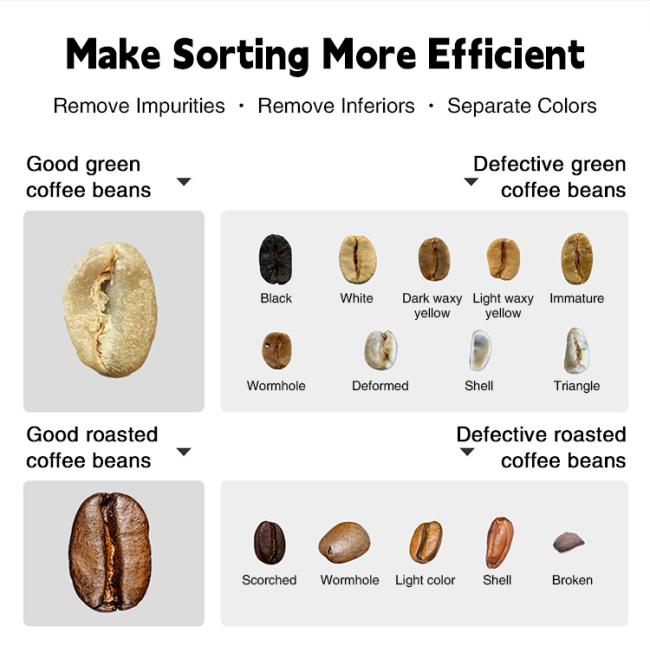 Make Sorting More Efficient

Remove Impurities · Remove Inferiors · Separate Colors

Good green coffee beans

Defective green coffee beans

Black

White

Dark waxy yellow

Light waxy yellow

Immature

Wormhole

Deformed

Shell

Triangle

Good roasted coffee beans

Defective roasted coffee beans

Scorched

Wormhole

Light color

Shell

Broken